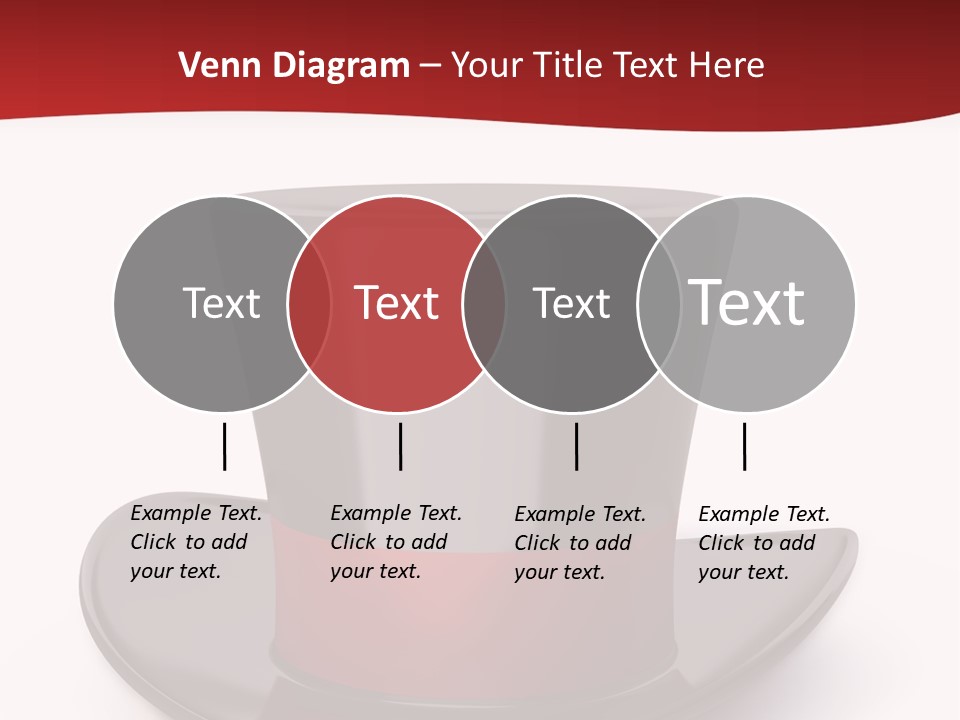 Venn Diagram – Your Title Text Here

Text

Text

Text

Text

Example Text. Click to add your text.

Example Text. Click to add your text.

Example Text. Click to add your text.

Example Text. Click to add your text.